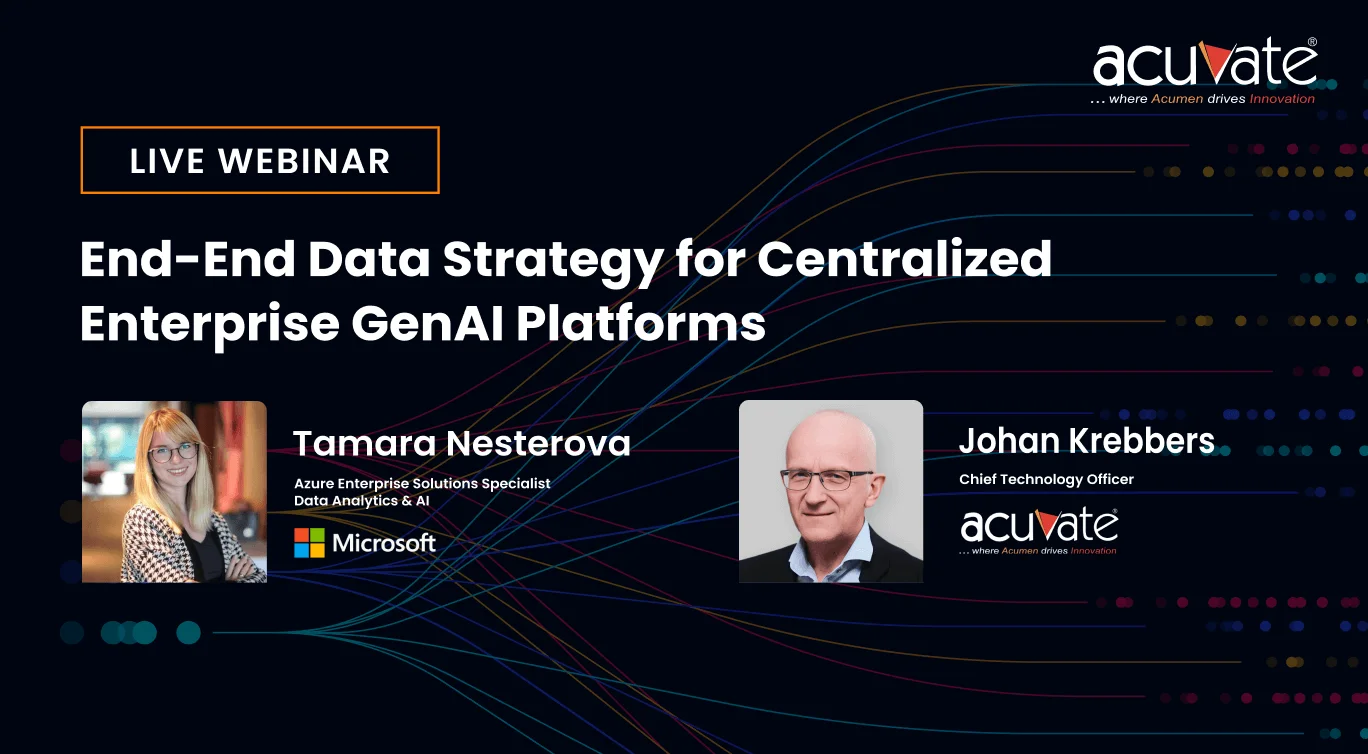 acuvate®
... where Acumen drives Innovation

LIVE WEBINAR

End-End Data Strategy for Centralized Enterprise GenAI Platforms

Tamara Nesterova
Azure Enterprise Solutions Specialist
Data Analytics & AI
Microsoft

Johan Krebbers
Chief Technology Officer
acuvate®
... where Acumen drives Innovation